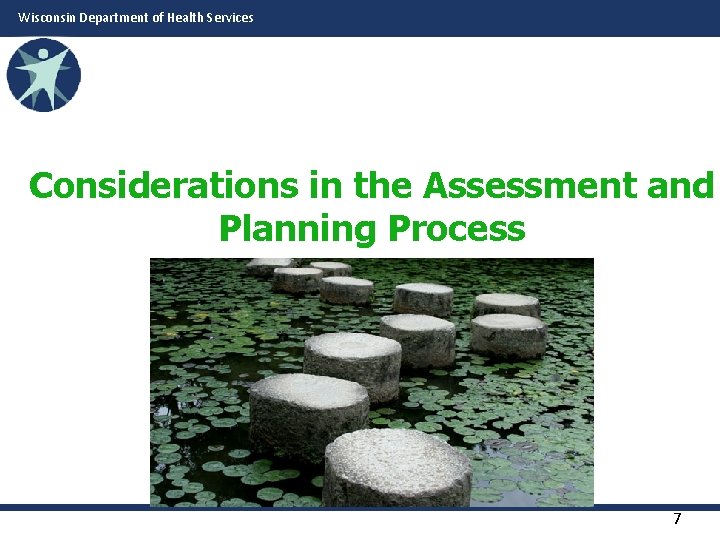 Wisconsin Department of Health Services

Considerations in the Assessment and Planning Process

7